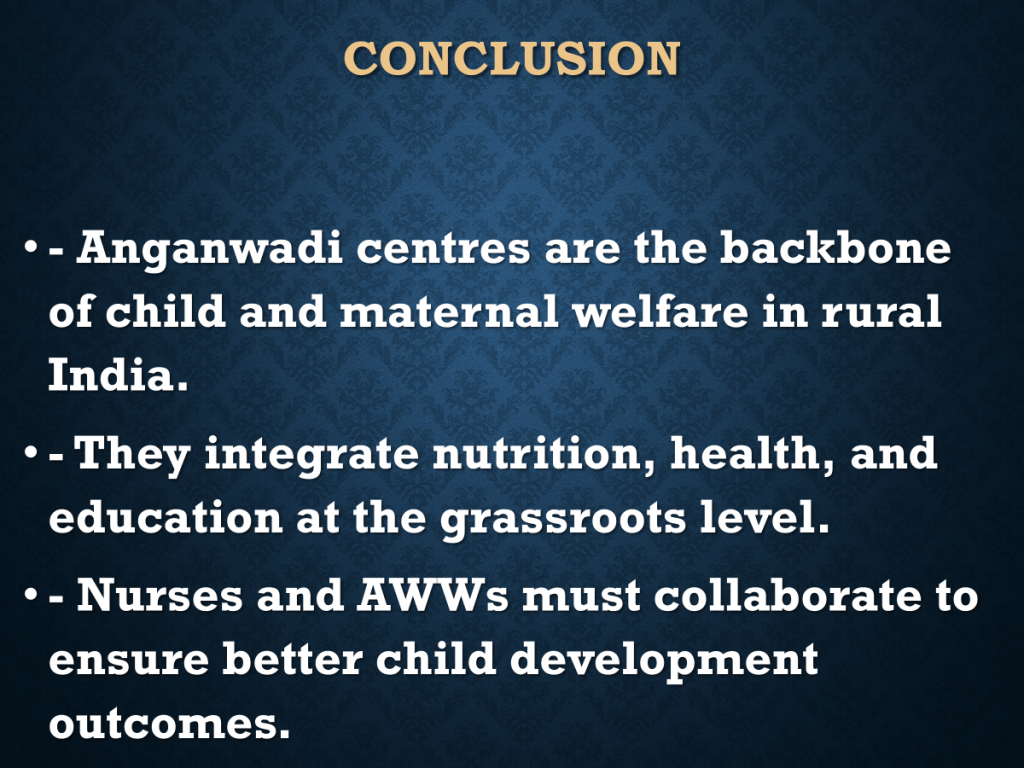 CONCLUSION

• - Anganwadi centres are the backbone of child and maternal welfare in rural India.

• - They integrate nutrition, health, and education at the grassroots level.

• - Nurses and AWWs must collaborate to ensure better child development outcomes.